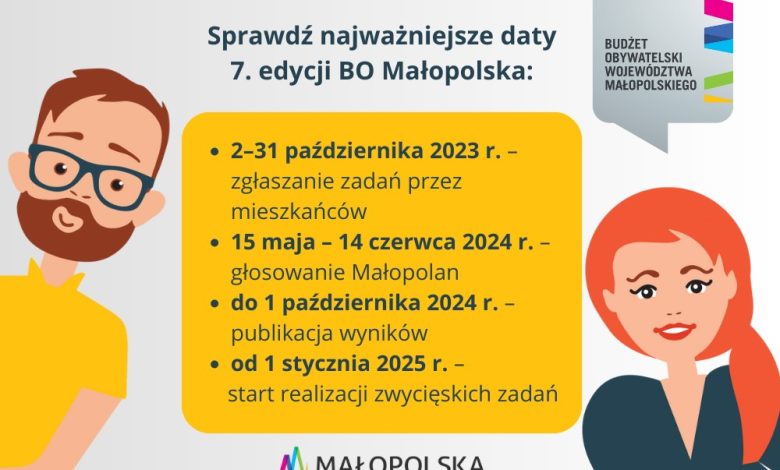 Sprawdź najważniejsze daty 7. edycji BO Małopolska:

BUDŻET OBYWATELSKI WOJEWÓDZTWA MAŁOPOLSKIEGO

• 2–31 października 2023 r. – zgłaszanie zadań przez mieszkańców
• 15 maja – 14 czerwca 2024 r. – głosowanie Małopolan
• do 1 października 2024 r. – publikacja wyników
• od 1 stycznia 2025 r. – start realizacji zwycięskich zadań

MAŁOPOLSKA